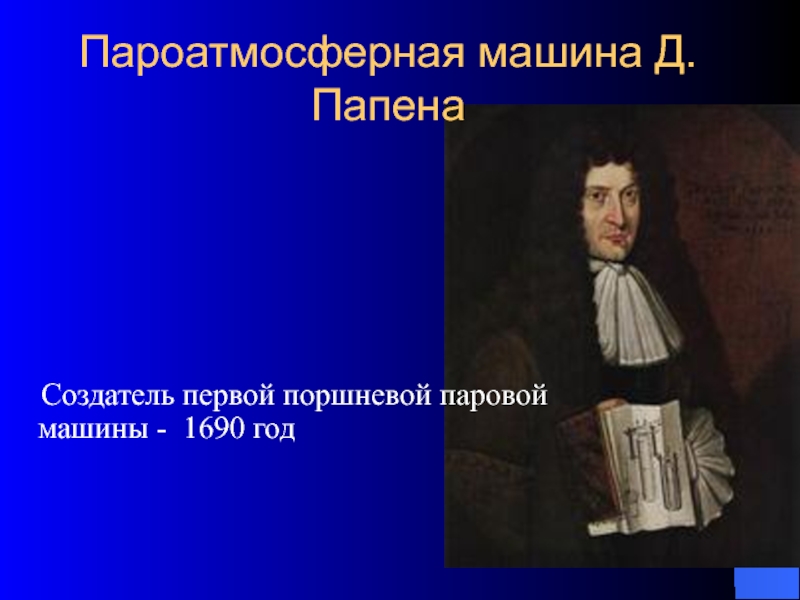 Пароатмосферная машина Д. Папена

Создатель первой поршневой паровой машины - 1690 год